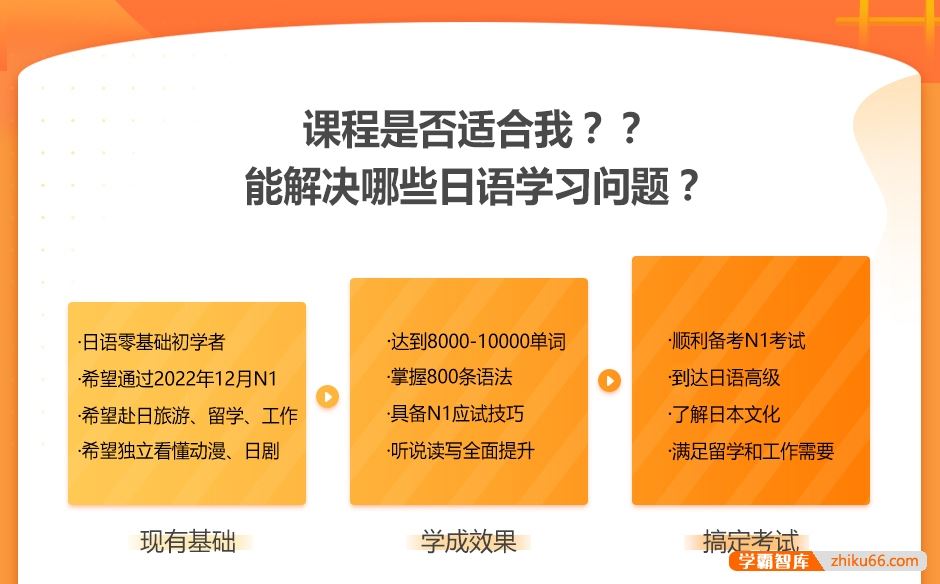 课程是否适合我？？
能解决哪些日语学习问题？

·日语零基础初学者
·希望通过2022年12月N1
·希望赴日旅游、留学、工作
·希望独立看懂动漫、日剧

现有基础

·达到8000-10000单词
·掌握800条语法
·具备N1应试技巧
·听说读写全面提升

学成效果

·顺利备考N1考试
·到达日语高级
·了解日本文化
·满足留学和工作需要

搞定考试

学霸智库 zhiku66.com